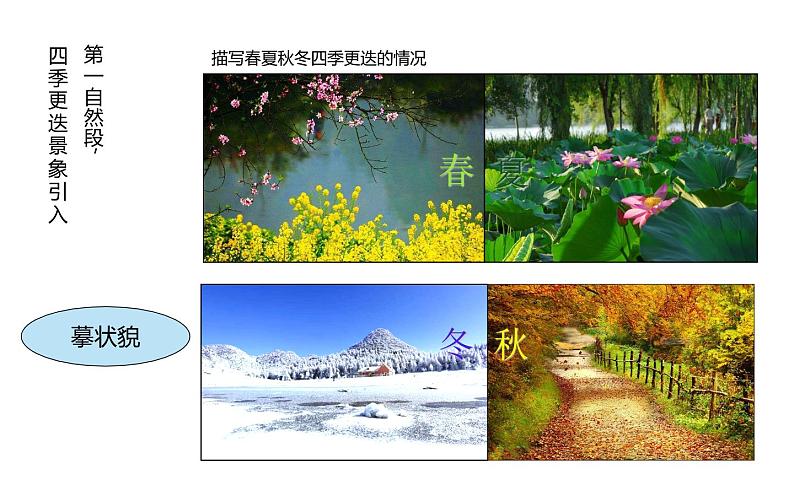 第一自然段，
四季更迭景象引入

描写春夏秋冬四季更迭的情况

春
夏

摹状貌

冬
秋